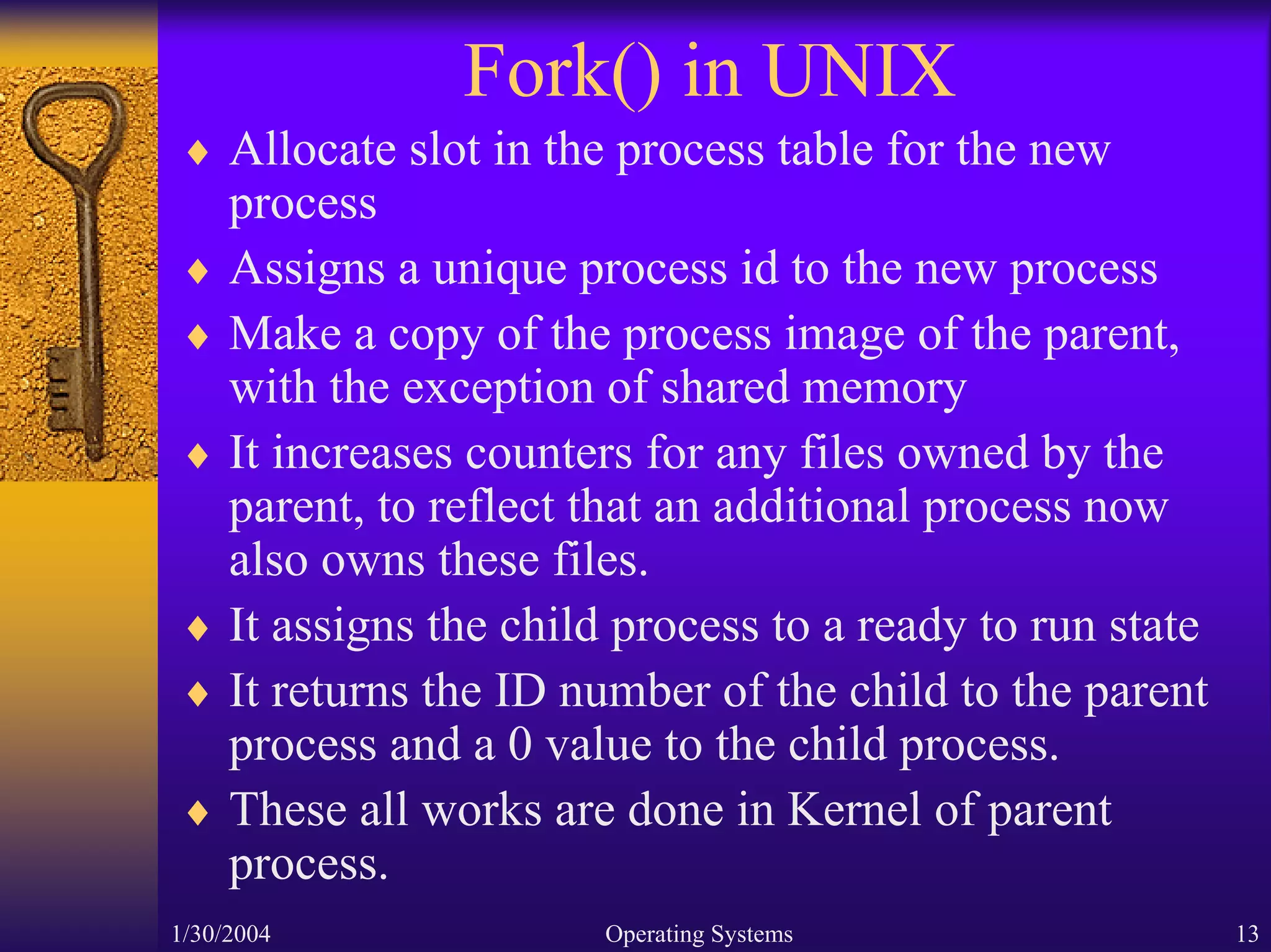 Fork() in UNIX

♦ Allocate slot in the process table for the new process

♦ Assigns a unique process id to the new process

♦ Make a copy of the process image of the parent, with the exception of shared memory

♦ It increases counters for any files owned by the parent, to reflect that an additional process now also owns these files.

♦ It assigns the child process to a ready to run state

♦ It returns the ID number of the child to the parent process and a 0 value to the child process.

♦ These all works are done in Kernel of parent process.

1/30/2004 Operating Systems 13